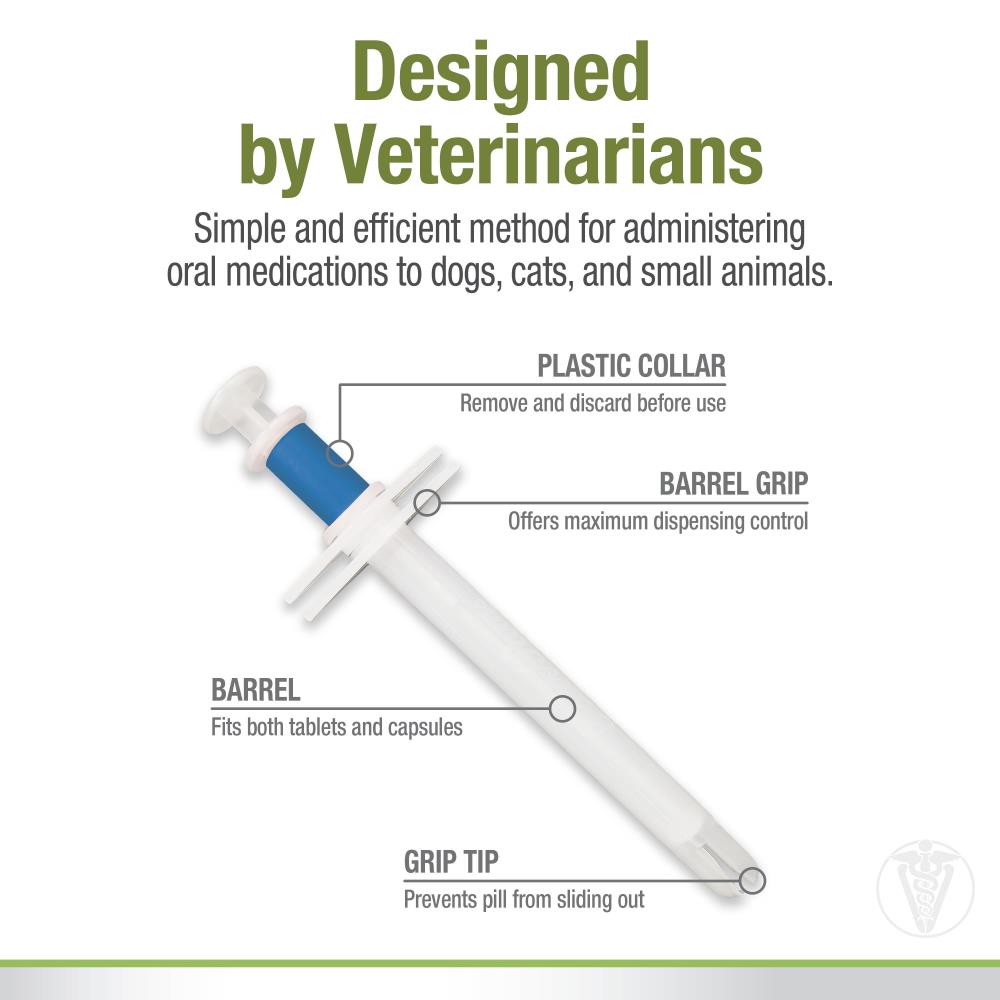 Designed by Veterinarians

Simple and efficient method for administering oral medications to dogs, cats, and small animals.

PLASTIC COLLAR
Remove and discard before use

BARREL GRIP
Offers maximum dispensing control

BARREL
Fits both tablets and capsules

GRIP TIP
Prevents pill from sliding out